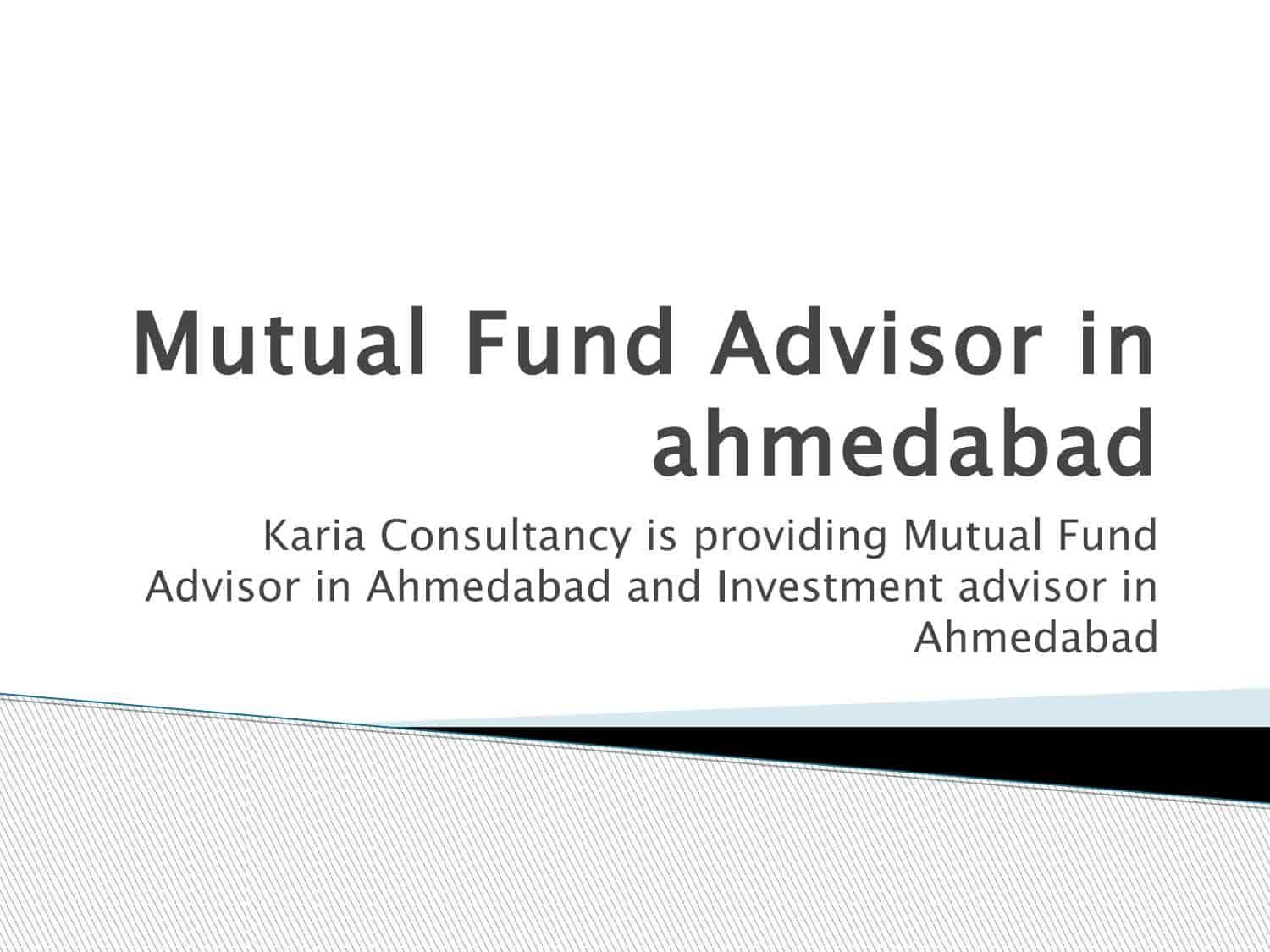 Mutual Fund Advisor in ahmedabad

Karia Consultancy is providing Mutual Fund Advisor in Ahmedabad and Investment advisor in Ahmedabad